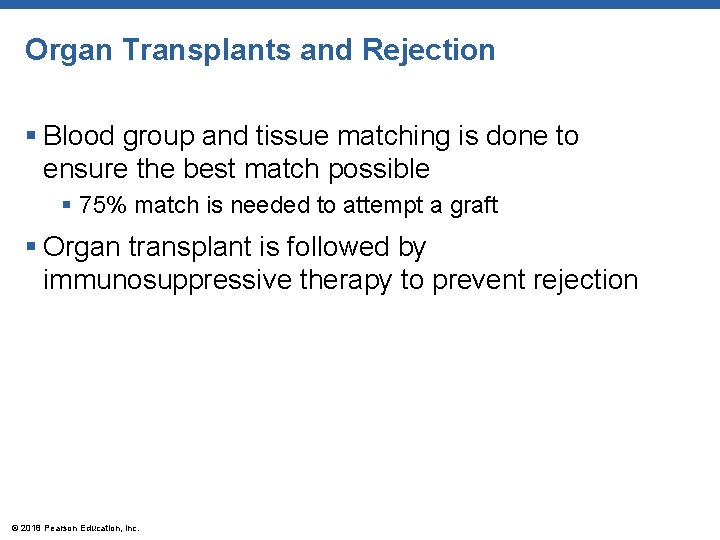 Organ Transplants and Rejection

▪ Blood group and tissue matching is done to ensure the best match possible

▪ 75% match is needed to attempt a graft

▪ Organ transplant is followed by immunosuppressive therapy to prevent rejection

© 2018 Pearson Education, Inc.